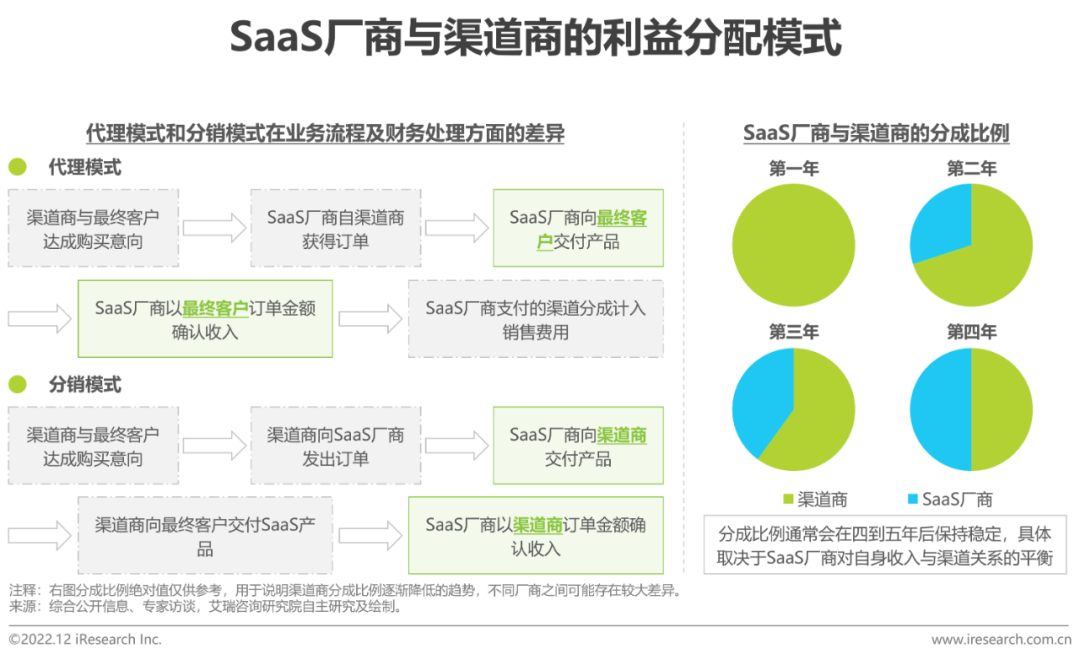 SaaS厂商与渠道商的利益分配模式

代理模式和分销模式在业务流程及财务处理方面的差异

代理模式

渠道商与最终客户达成购买意向

SaaS厂商自渠道商获得订单

SaaS厂商向最终客户交付产品

SaaS厂商以最终客户订单金额确认收入

SaaS厂商支付的渠道分成计入销售费用

分销模式

渠道商与最终客户达成购买意向

渠道商向SaaS厂商发出订单

SaaS厂商向渠道商交付产品

渠道商向最终客户交付SaaS产品

SaaS厂商以渠道商订单金额确认收入

SaaS厂商与渠道商的分成比例

第一年

第二年

第三年

第四年

渠道商 SaaS厂商

分成比例通常会在四到五年后保持稳定，具体取决于SaaS厂商对自身收入与渠道关系的平衡

注释：右图分成比例绝对值仅供参考，用于说明渠道商分成比例逐渐降低的趋势，不同厂商之间可能存在较大差异。
来源：综合公开信息、专家访谈，艾瑞咨询研究院自主研究及绘制。

©2022.12 iResearch Inc.

www.iresearch.com.cn